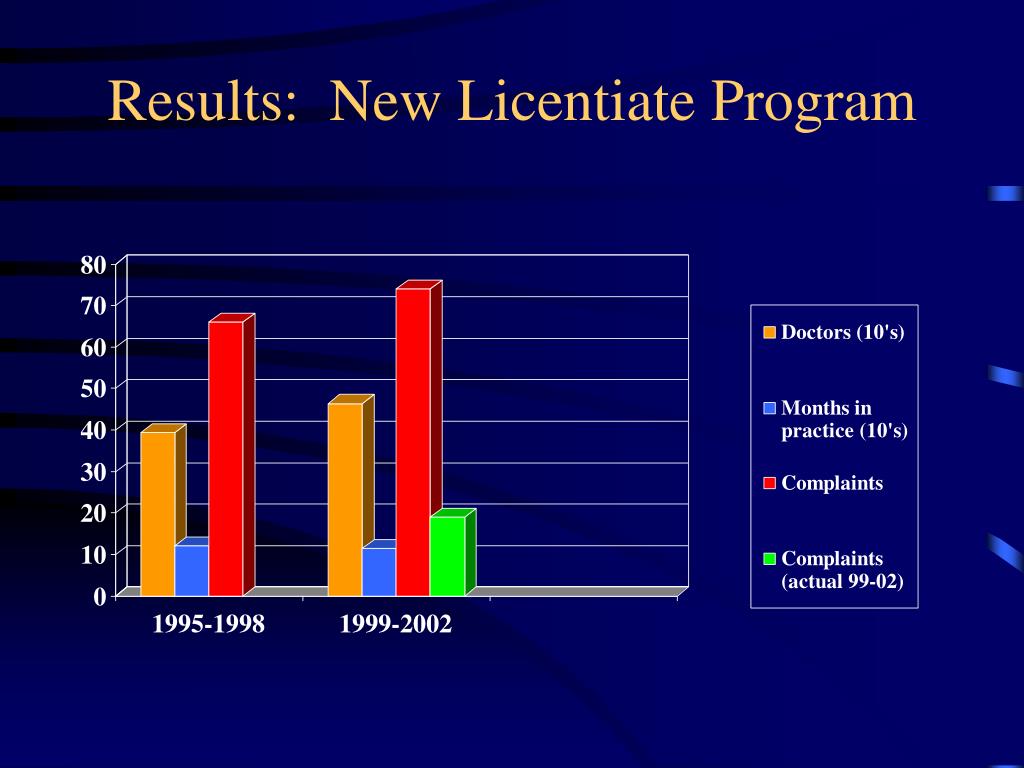 Results: New Licentiate Program

80
70
60
50
40
30
20
10
0

1995-1998
1999-2002

Doctors (10's)
Months in practice (10's)
Complaints
Complaints (actual 99-02)